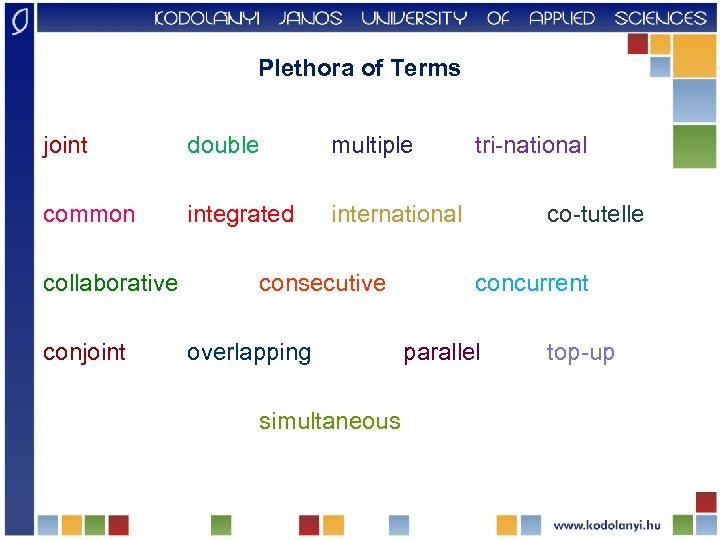 KODOLANYI JANOS UNIVERSITY OF APPLIED SCIENCES

Plethora of Terms

joint double multiple tri-national

common integrated international co-tutelle

collaborative consecutive concurrent

conjoint overlapping parallel top-up

simultaneous

www.kodolanyi.hu